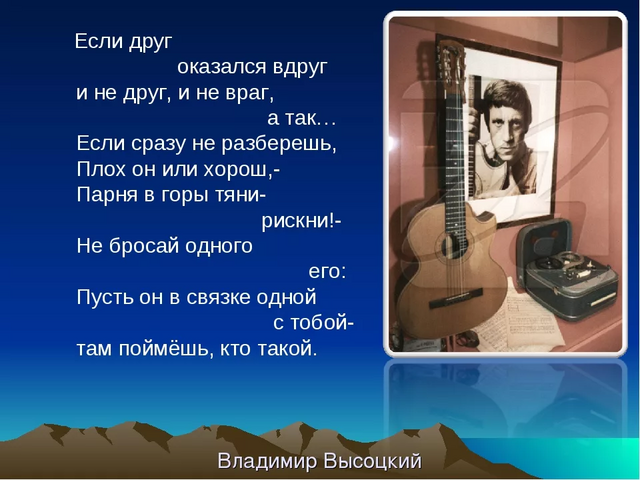 Если друг
оказался вдруг
и не друг, и не враг,
а так…
Если сразу не разберешь,
Плох он или хорош,-
Парня в горы тяни-
рискни!-
Не бросай одного
его:
Пусть он в связке одной
с тобой-
там поймёшь, кто такой.

Владимир Высоцкий